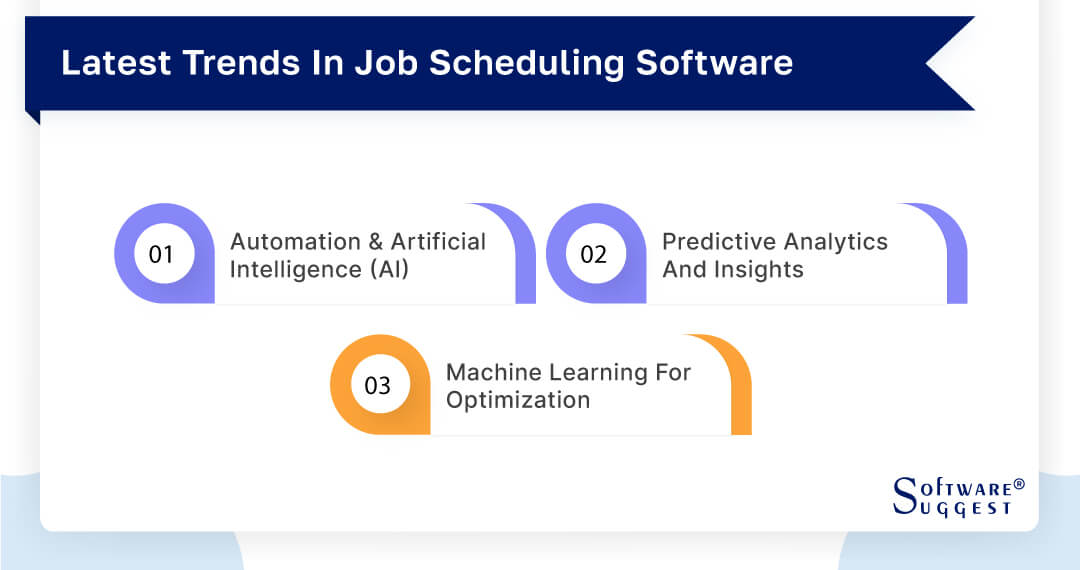 Latest Trends In Job Scheduling Software

01 Automation & Artificial Intelligence (AI)

02 Predictive Analytics And Insights

03 Machine Learning For Optimization

SOFTWARE® SUGGEST